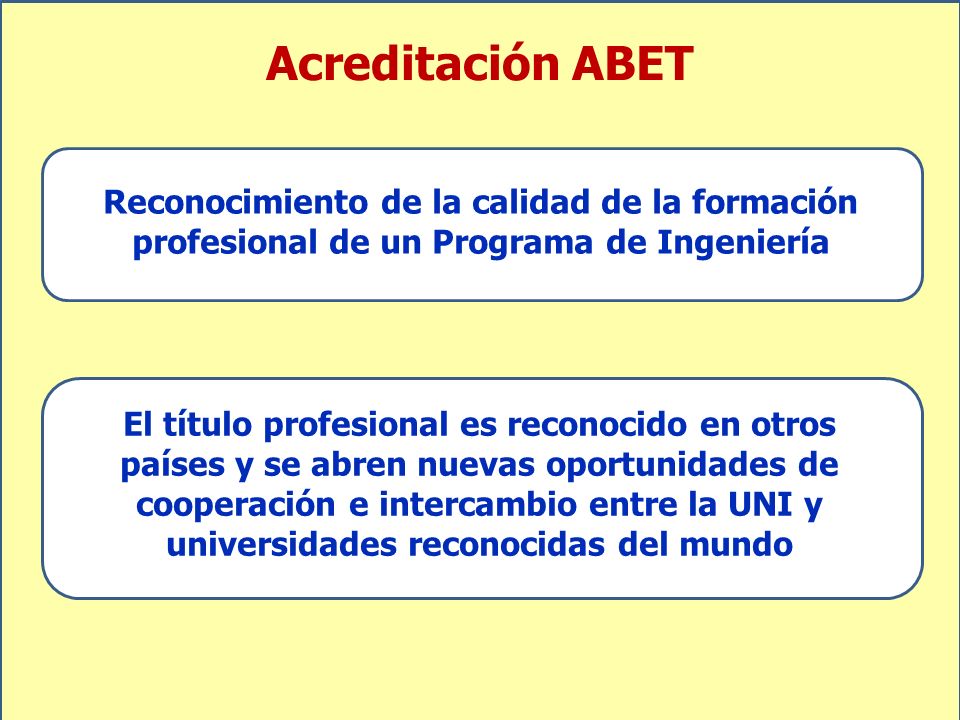 Acreditación ABET

Reconocimiento de la calidad de la formación profesional de un Programa de Ingeniería

El título profesional es reconocido en otros países y se abren nuevas oportunidades de cooperación e intercambio entre la UNI y universidades reconocidas del mundo